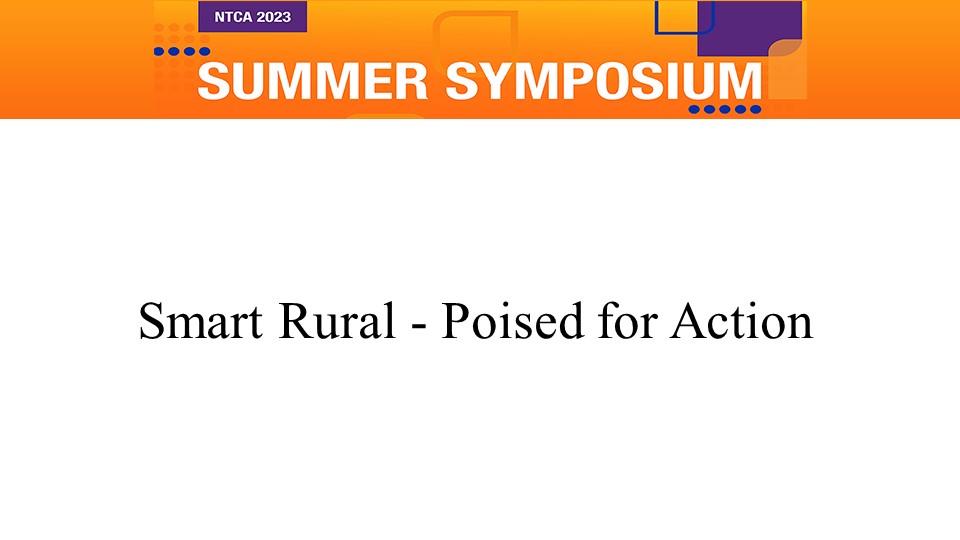 NTCA 2023
SUMMER SYMPOSIUM

Smart Rural - Poised for Action